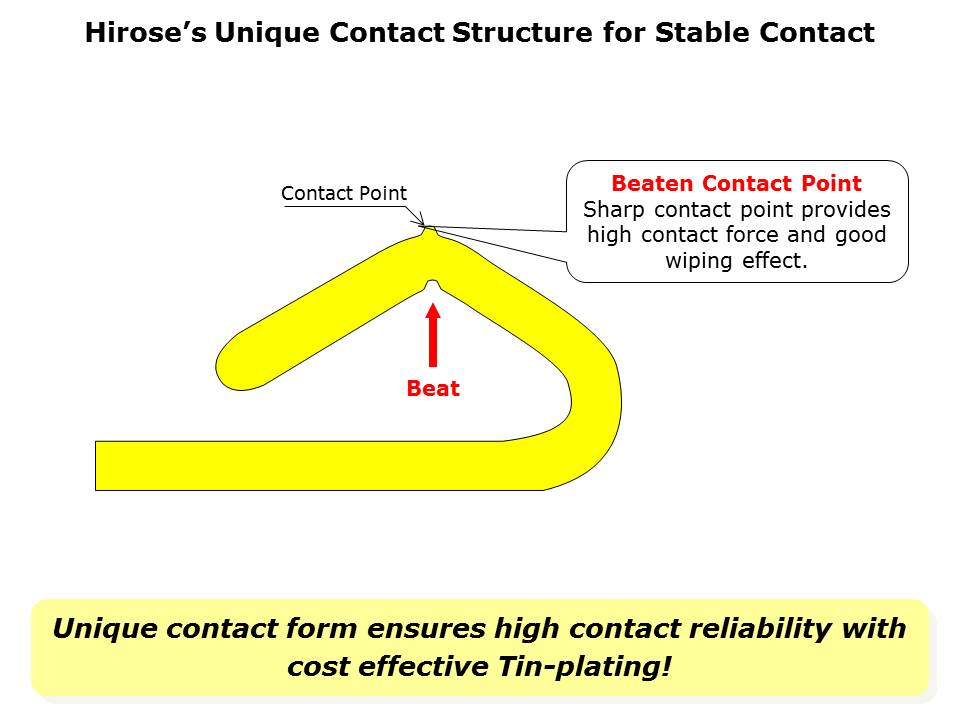 Hirose's Unique Contact Structure for Stable Contact

Contact Point

Beaten Contact Point
Sharp contact point provides high contact force and good wiping effect.

Beat

Unique contact form ensures high contact reliability with cost effective Tin-plating!